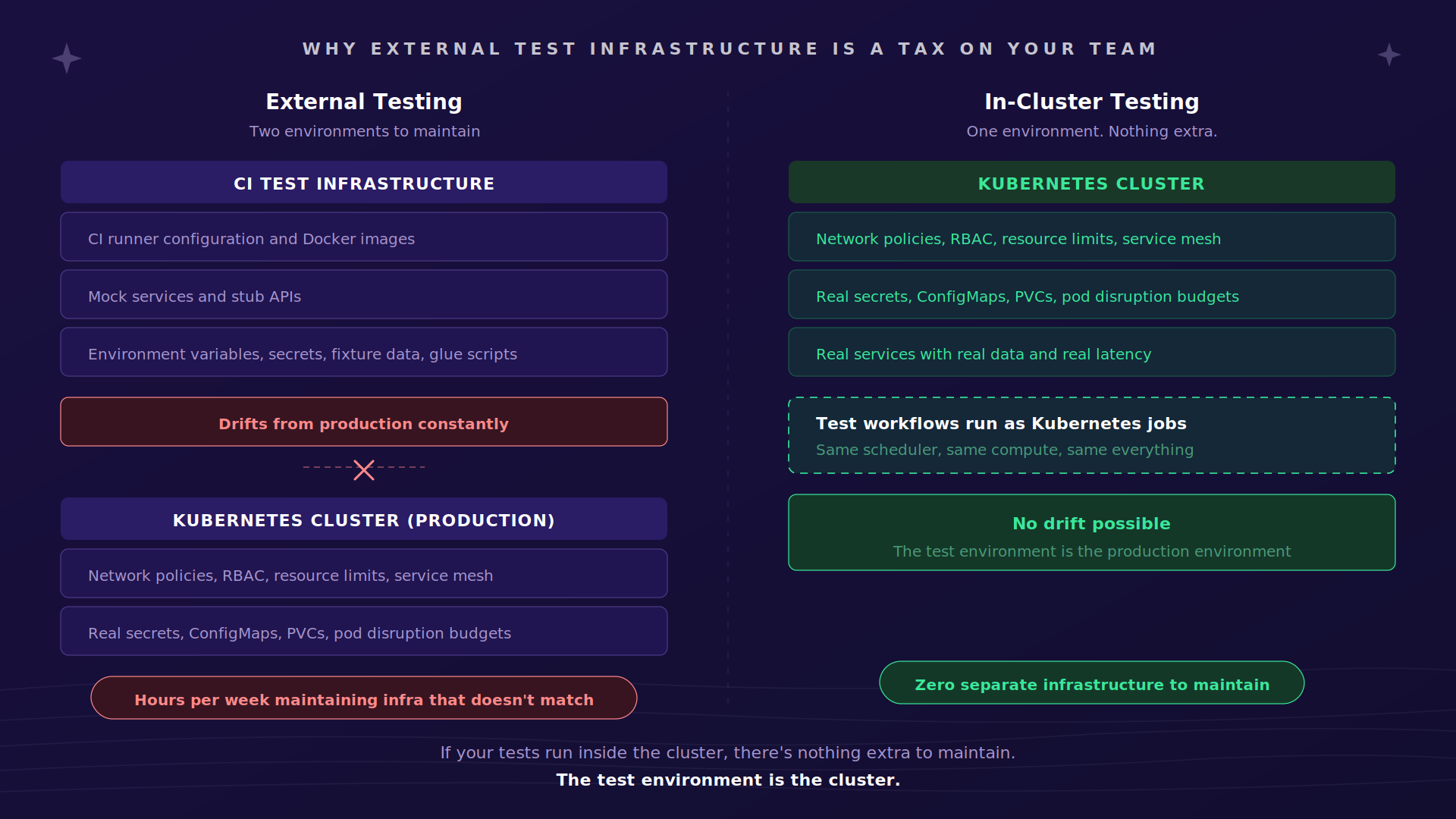 WHY EXTERNAL TEST INFRASTRUCTURE IS A TAX ON YOUR TEAM

External Testing
Two environments to maintain

CI TEST INFRASTRUCTURE

CI runner configuration and Docker images

Mock services and stub APIs

Environment variables, secrets, fixture data, glue scripts

Drifts from production constantly

KUBERNETES CLUSTER (PRODUCTION)

Network policies, RBAC, resource limits, service mesh

Real secrets, ConfigMaps, PVCs, pod disruption budgets

Hours per week maintaining infra that doesn't match

In-Cluster Testing
One environment. Nothing extra.

KUBERNETES CLUSTER

Network policies, RBAC, resource limits, service mesh

Real secrets, ConfigMaps, PVCs, pod disruption budgets

Real services with real data and real latency

Test workflows run as Kubernetes jobs
Same scheduler, same compute, same everything

No drift possible
The test environment is the production environment

Zero separate infrastructure to maintain

If your tests run inside the cluster, there's nothing extra to maintain.
The test environment is the cluster.